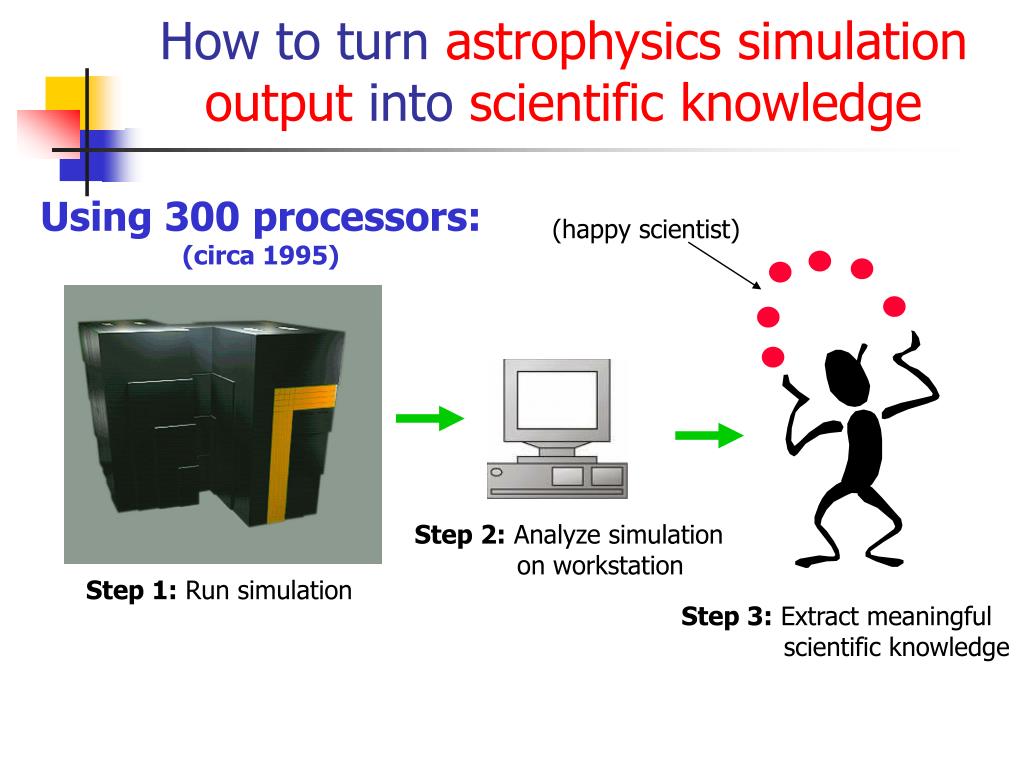 How to turn astrophysics simulation output into scientific knowledge

Using 300 processors:
(circa 1995)

(happy scientist)

Step 1: Run simulation

Step 2: Analyze simulation on workstation

Step 3: Extract meaningful scientific knowledge